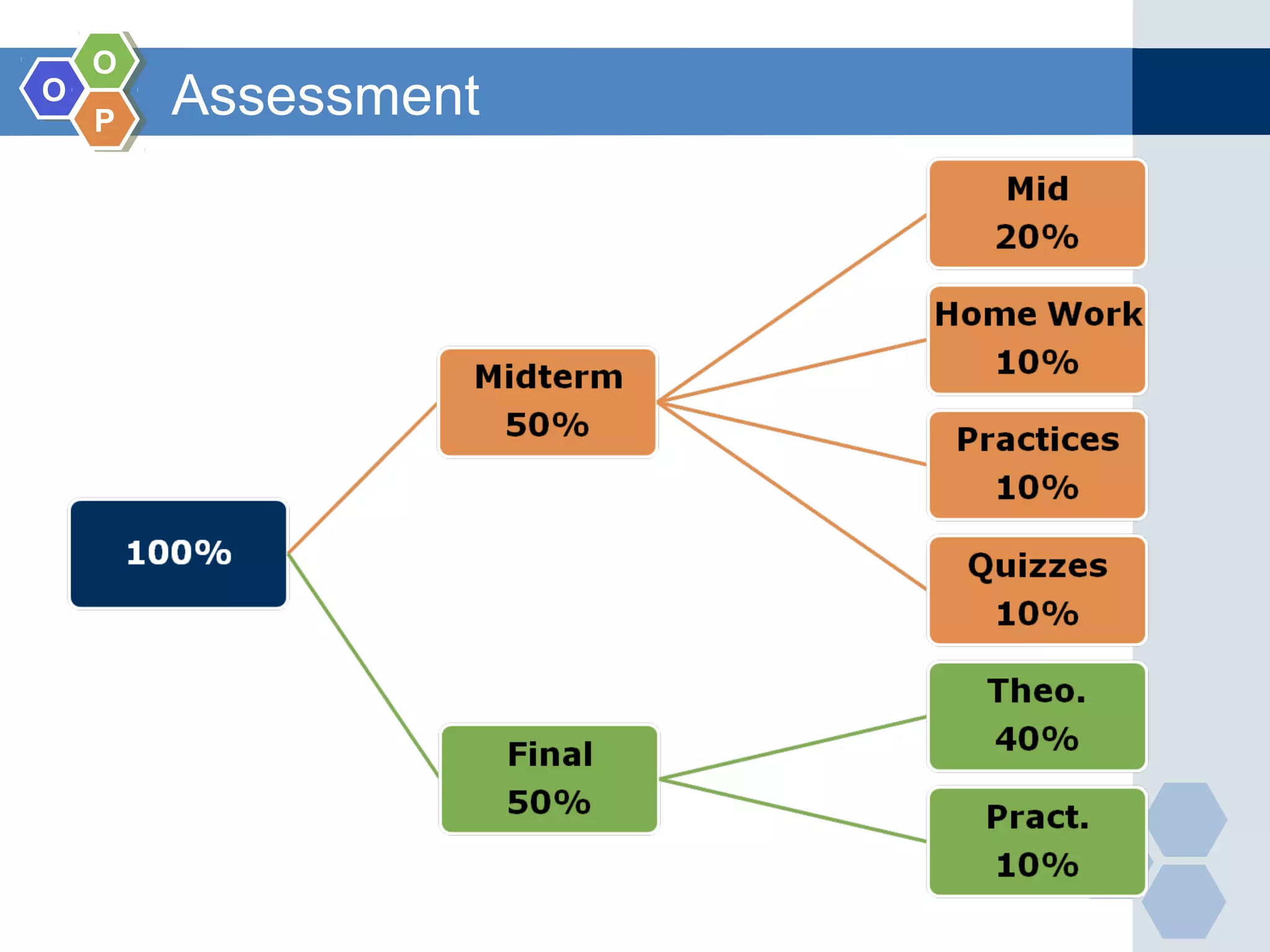 O O P

Assessment

100%

Midterm
50%

Final
50%

Mid
20%

Home Work
10%

Practices
10%

Quizzes
10%

Theo.
40%

Pract.
10%